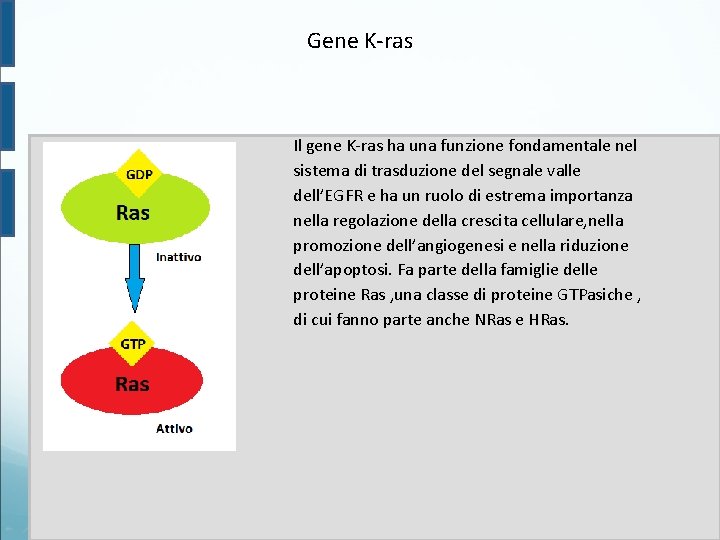 Gene K-ras

GDP
Ras
Inattivo
GTP
Ras
Attivo

Il gene K-ras ha una funzione fondamentale nel sistema di trasduzione del segnale valle dell'EGFR e ha un ruolo di estrema importanza nella regolazione della crescita cellulare,nella promozione dell'angiogenesi e nella riduzione dell'apoptosi. Fa parte della famiglie delle proteine Ras ,una classe di proteine GTPasiche , di cui fanno parte anche NRas e HRas.